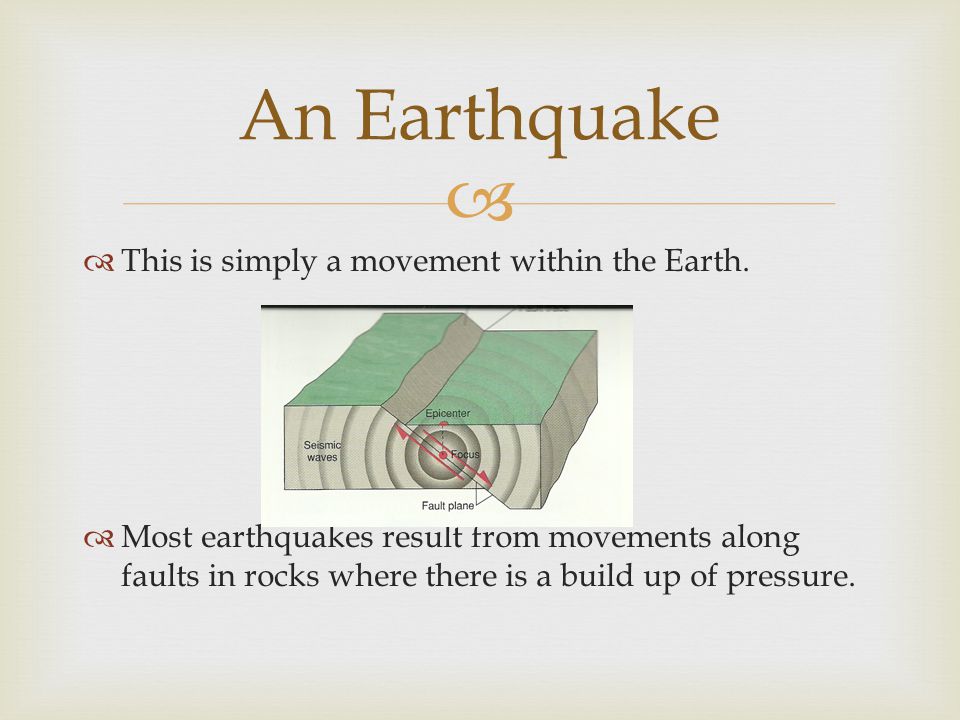 An Earthquake

This is simply a movement within the Earth.

Epicenter

Seismic waves

Focus

Fault plane

Most earthquakes result from movements along faults in rocks where there is a build up of pressure.